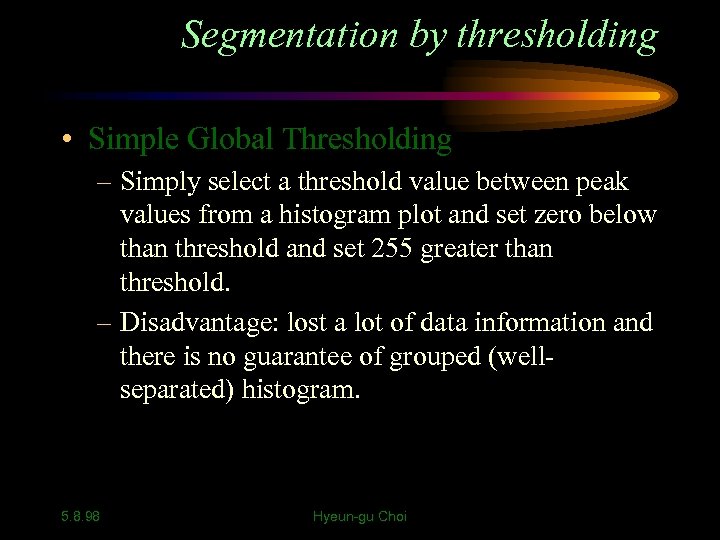 Segmentation by thresholding

• Simple Global Thresholding

– Simply select a threshold value between peak values from a histogram plot and set zero below than threshold and set 255 greater than threshold.

– Disadvantage: lost a lot of data information and there is no guarantee of grouped (well-separated) histogram.

5.8.98

Hyeun-gu Choi